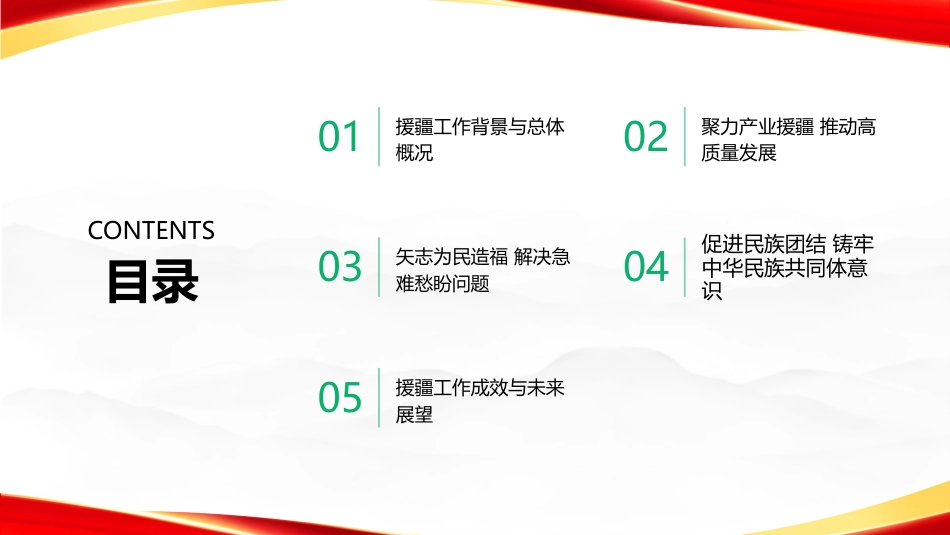 CONTENTS
目录

01
援疆工作背景与总体概况

02
聚力产业援疆 推动高质量发展

03
矢志为民造福 解决急难愁盼问题

04
促进民族团结 铸牢中华民族共同体意识

05
援疆工作成效与未来展望